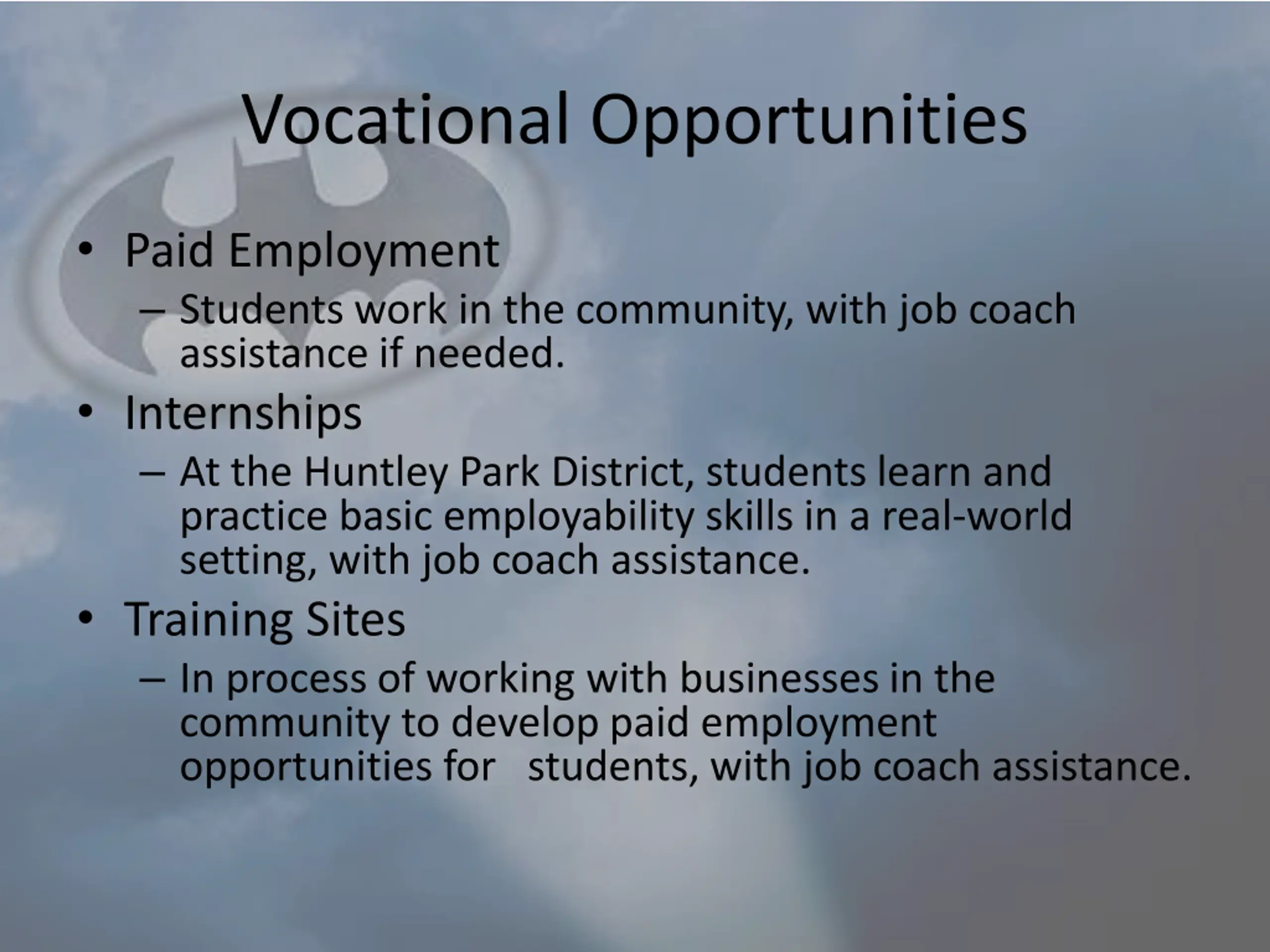 Vocational Opportunities

• Paid Employment
– Students work in the community, with job coach assistance if needed.
• Internships
– At the Huntley Park District, students learn and practice basic employability skills in a real-world setting, with job coach assistance.
• Training Sites
– In process of working with businesses in the community to develop paid employment opportunities for students, with job coach assistance.